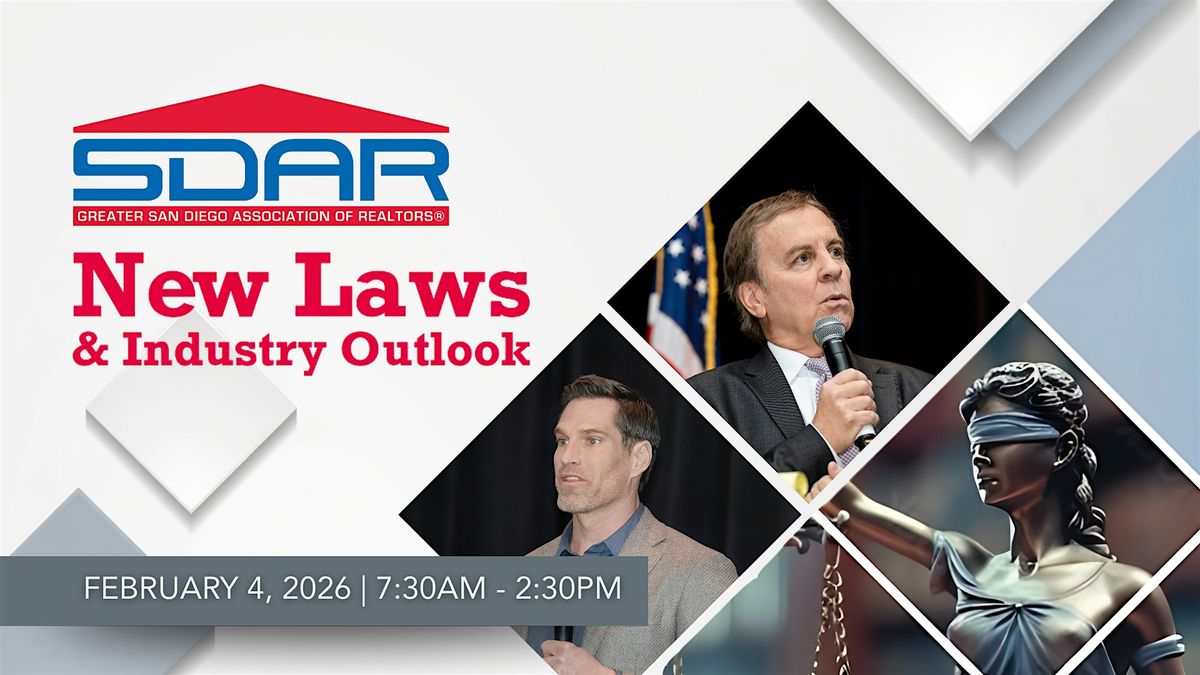 SDAR
GREATER SAN DIEGO ASSOCIATION OF REALTORS®

New Laws
& Industry Outlook

FEBRUARY 4, 2026 | 7:30AM - 2:30PM